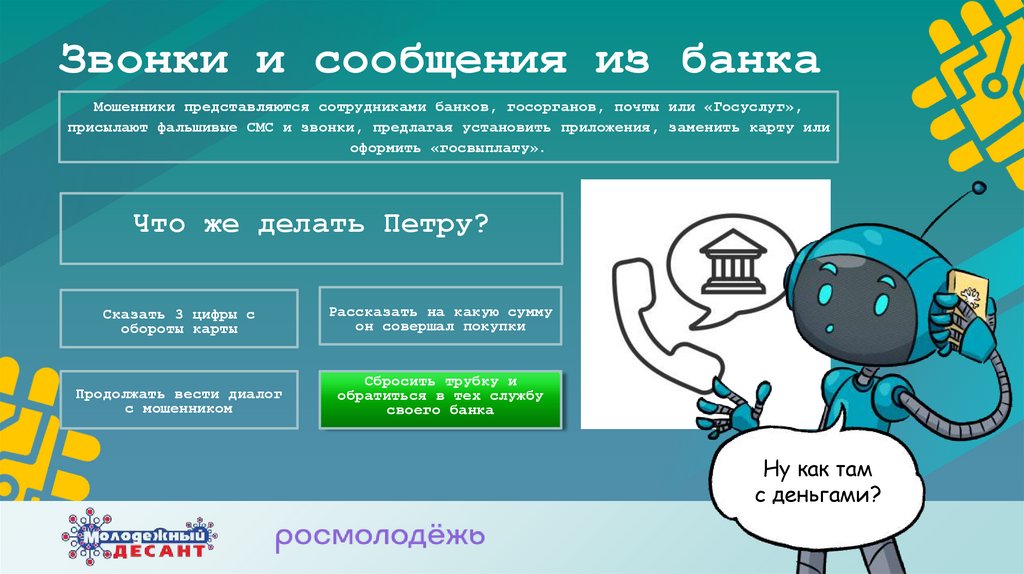 Звонки и сообщения из банка

Мошенники представляются сотрудниками банков, госорганов, почты или «Госуслуг», присылают фальшивые СМС и звонки, предлагая установить приложения, заменить карту или оформить «госвыплату».

Что же делать Петру?

Сказать 3 цифры с обороты карты

Рассказать на какую сумму он совершал покупки

Продолжать вести диалог с мошенником

Сбросить трубку и обратиться в тех службу своего банка

Ну как там с деньгами?

Молодежный ДЕСАНТ

росмолодёжь